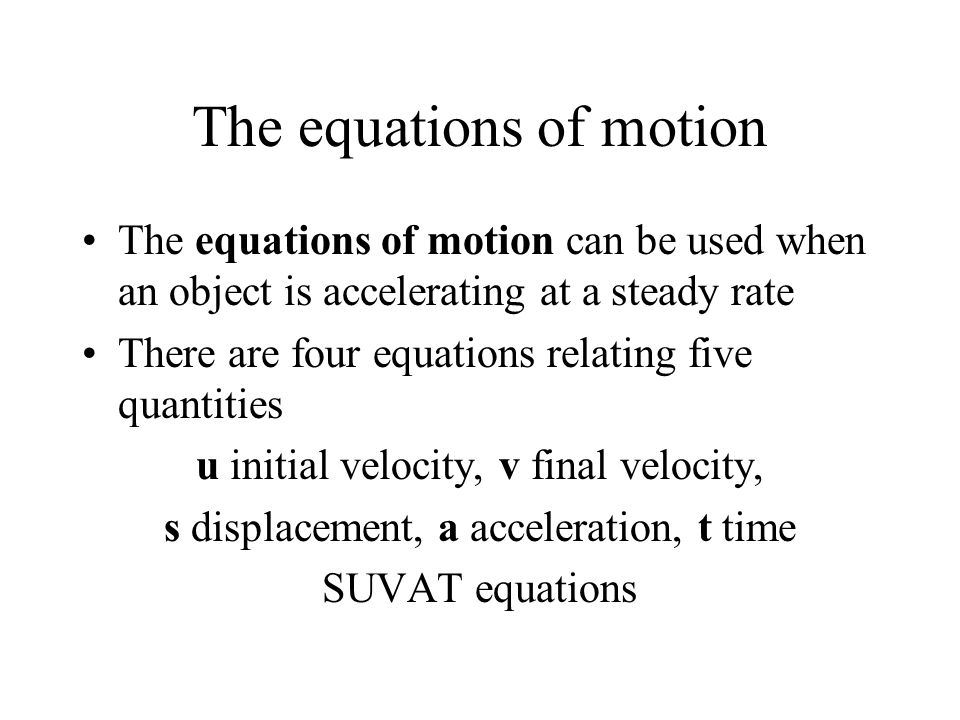 The equations of motion

• The equations of motion can be used when an object is accelerating at a steady rate
• There are four equations relating five quantities

u initial velocity, v final velocity,

s displacement, a acceleration, t time

SUVAT equations